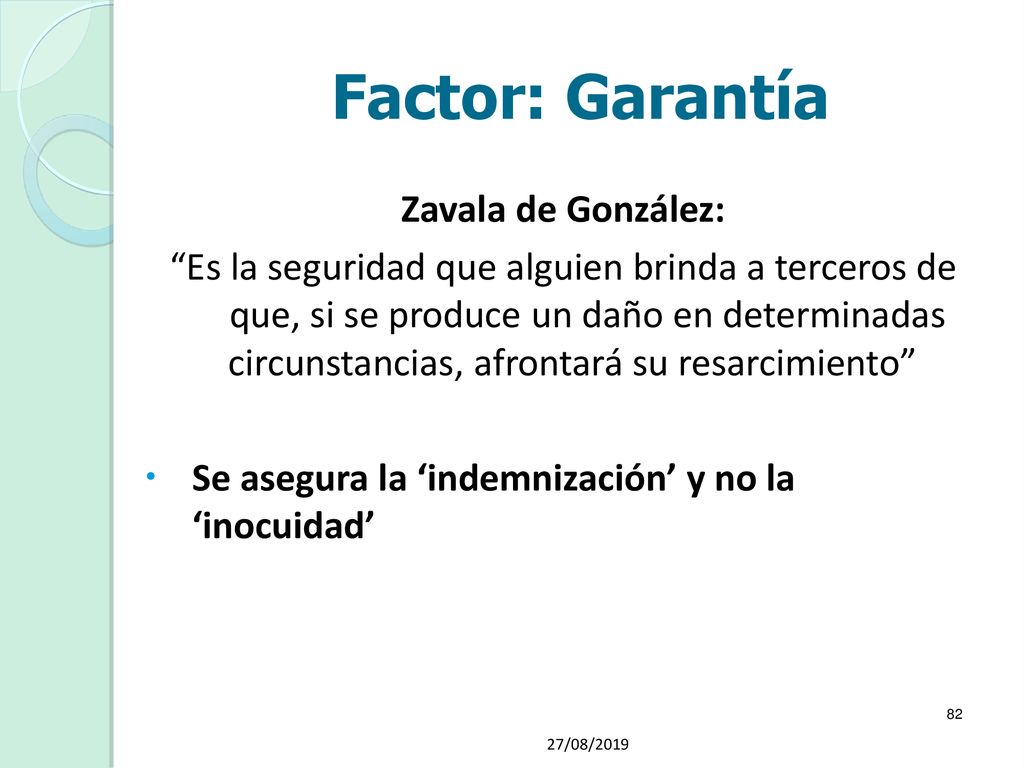 Factor: Garantía

Zavala de González:

“Es la seguridad que alguien brinda a terceros de que, si se produce un daño en determinadas circunstancias, afrontará su resarcimiento”

• Se asegura la ‘indemnización’ y no la ‘inocuidad’

82

27/08/2019